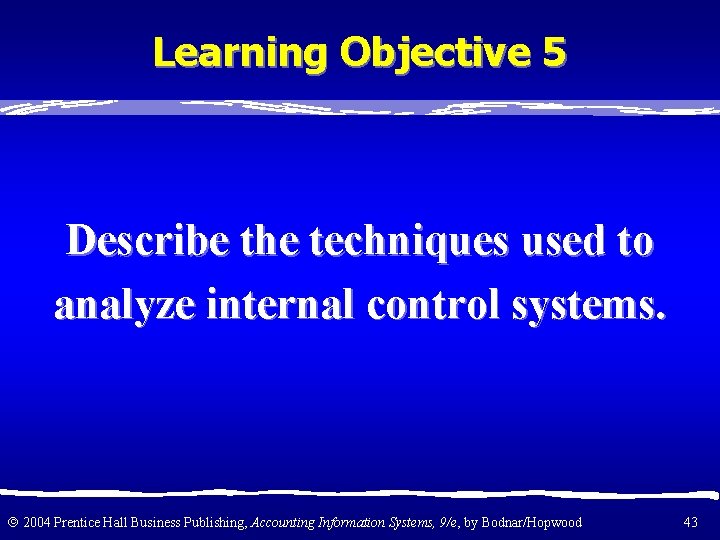 Learning Objective 5

Describe the techniques used to analyze internal control systems.

© 2004 Prentice Hall Business Publishing, Accounting Information Systems, 9/e, by Bodnar/Hopwood

43